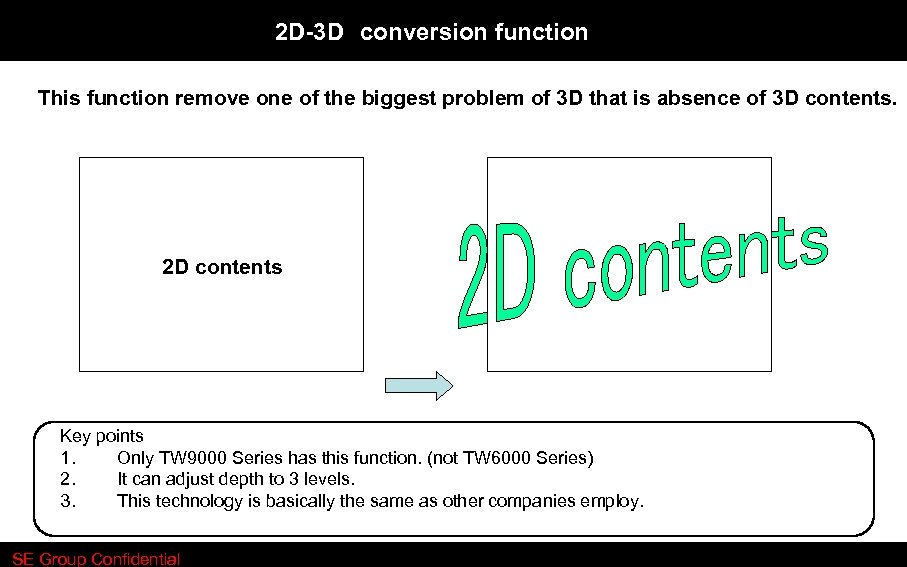 2D-3D conversion function

This function remove one of the biggest problem of 3D that is absence of 3D contents.

2D contents

2D contents

Key points
1. Only TW9000 Series has this function. (not TW6000 Series)
2. It can adjust depth to 3 levels.
3. This technology is basically the same as other companies employ.

SE Group Confidential